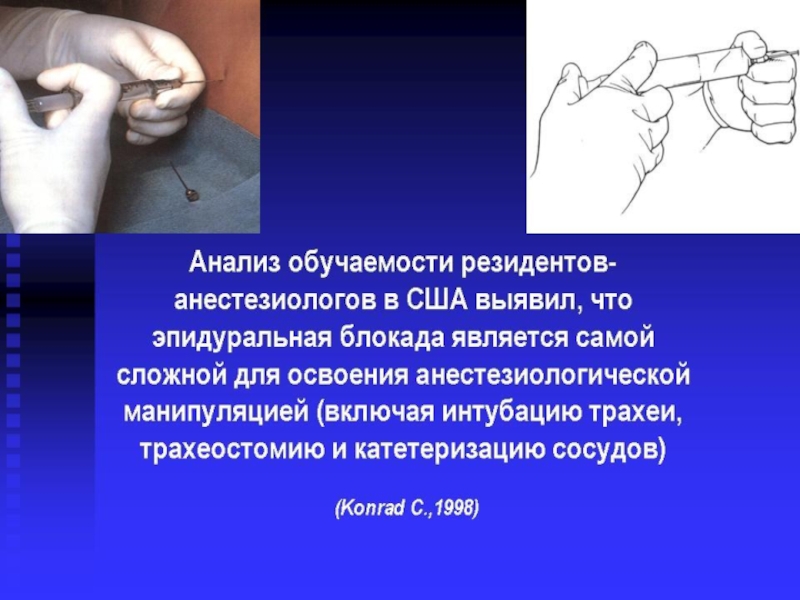 Анализ обучаемости резидентов-анестезиологов в США выявил, что эпидуральная блокада является самой сложной для освоения анестезиологической манипуляцией (включая интубацию трахеи, трахеостомию и катетеризацию сосудов)

(Konrad C.,1998)